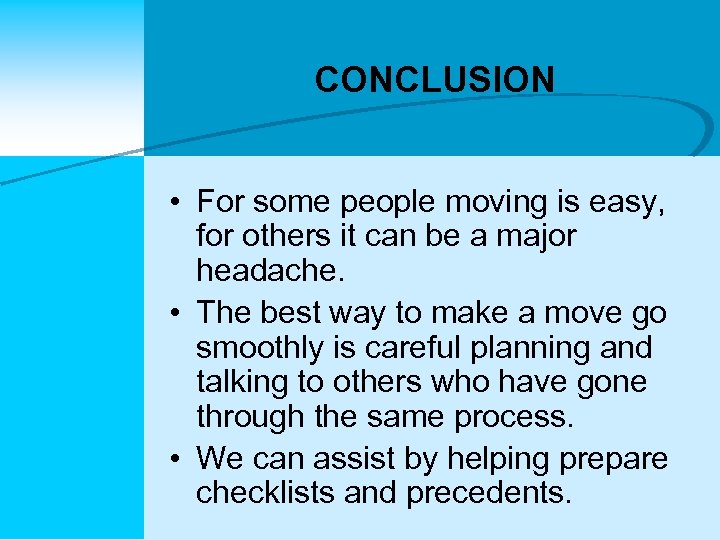 CONCLUSION

• For some people moving is easy, for others it can be a major headache.

• The best way to make a move go smoothly is careful planning and talking to others who have gone through the same process.

• We can assist by helping prepare checklists and precedents.